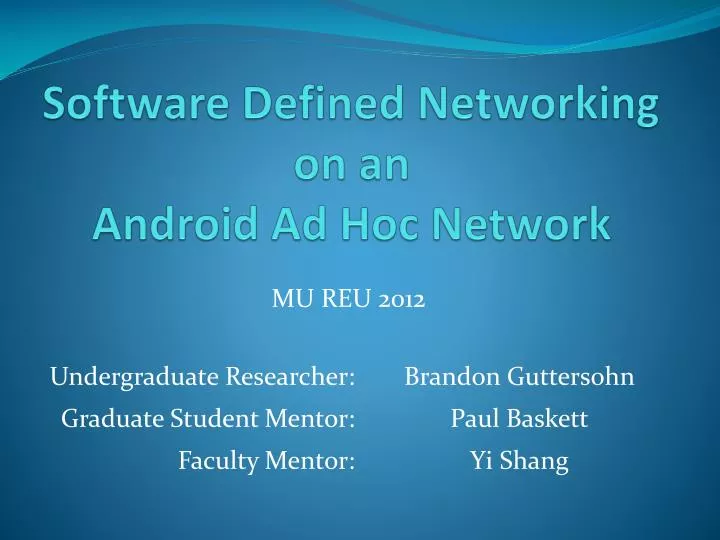 Software Defined Networking on an Android Ad Hoc Network

MU REU 2012

Undergraduate Researcher: Brandon Guttersohn
Graduate Student Mentor: Paul Baskett
Faculty Mentor: Yi Shang